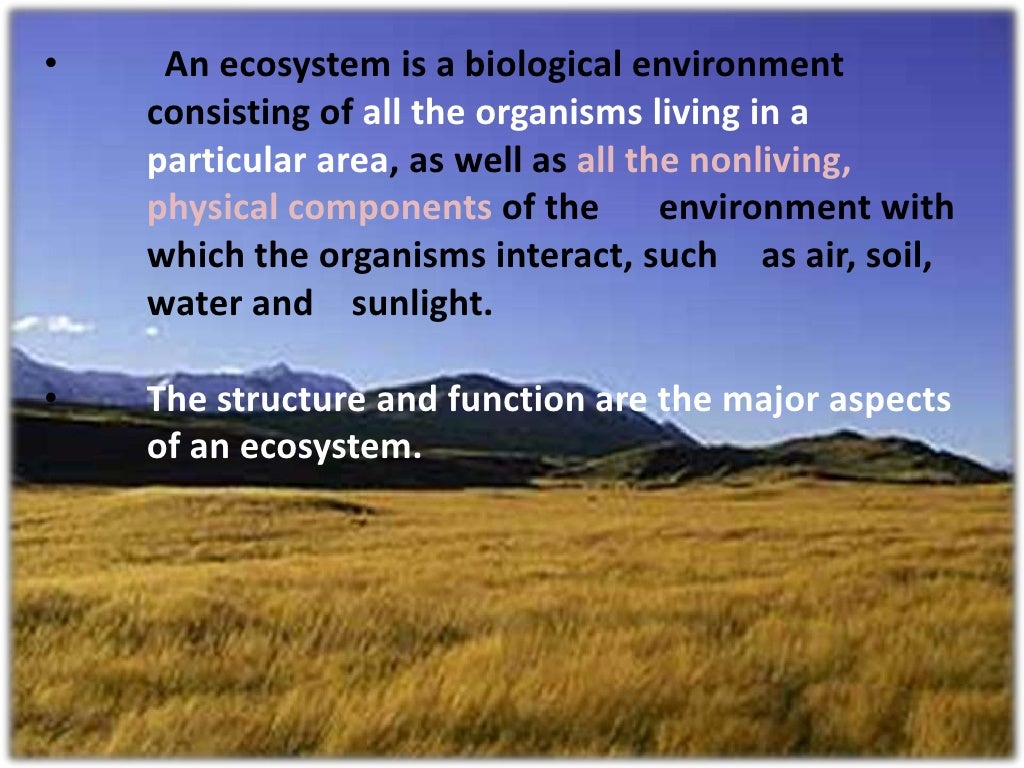 • An ecosystem is a biological environment consisting of all the organisms living in a particular area, as well as all the nonliving, physical components of the environment with which the organisms interact, such as air, soil, water and sunlight.

• The structure and function are the major aspects of an ecosystem.